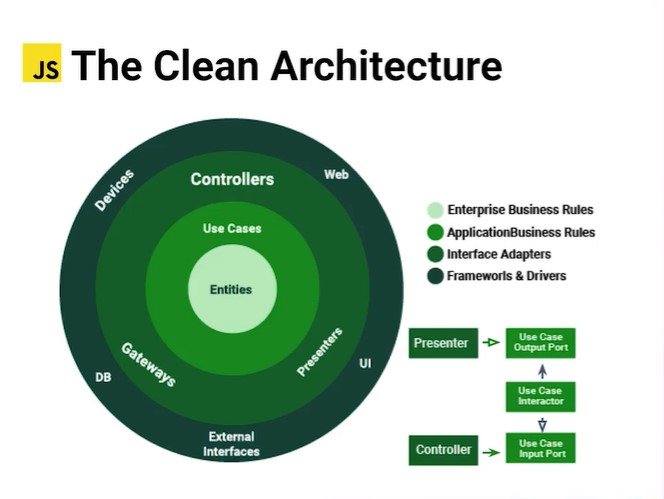 JS The Clean Architecture

Devices
Controllers
Web
Use Cases
Entities
Gateways
Presenters
DB
UI
External Interfaces

Enterprise Business Rules
ApplicationBusiness Rules
Interface Adapters
Frameworls & Drivers

Presenter
Use Case Output Port
Use Case Interactor
Controller
Use Case Input Port